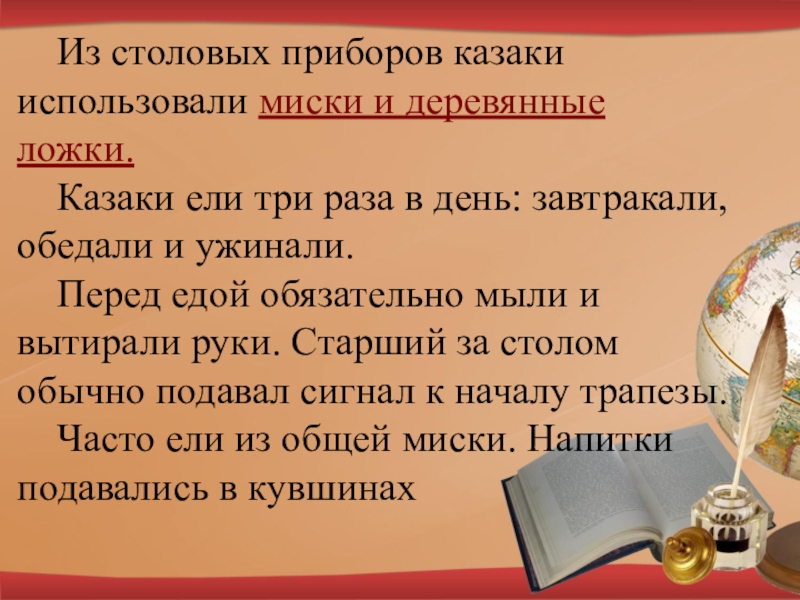 Из столовых приборов казаки использовали миски и деревянные ложки.

Казаки ели три раза в день: завтракали, обедали и ужинали.

Перед едой обязательно мыли и вытирали руки. Старший за столом обычно подавал сигнал к началу трапезы.

Часто ели из общей миски. Напитки подавались в кувшинах